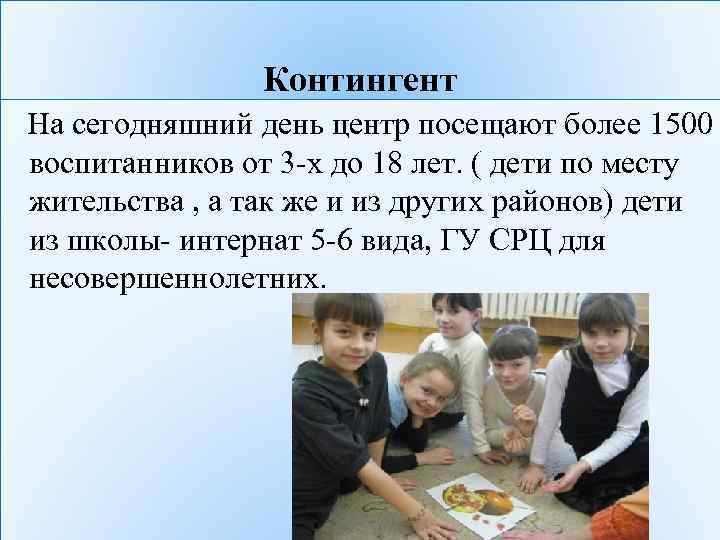 Контингент

На сегодняшний день центр посещают более 1500 воспитанников от 3-х до 18 лет. ( дети по месту жительства , а так же и из других районов) дети из школы- интернат 5-6 вида, ГУ СРЦ для несовершеннолетних.